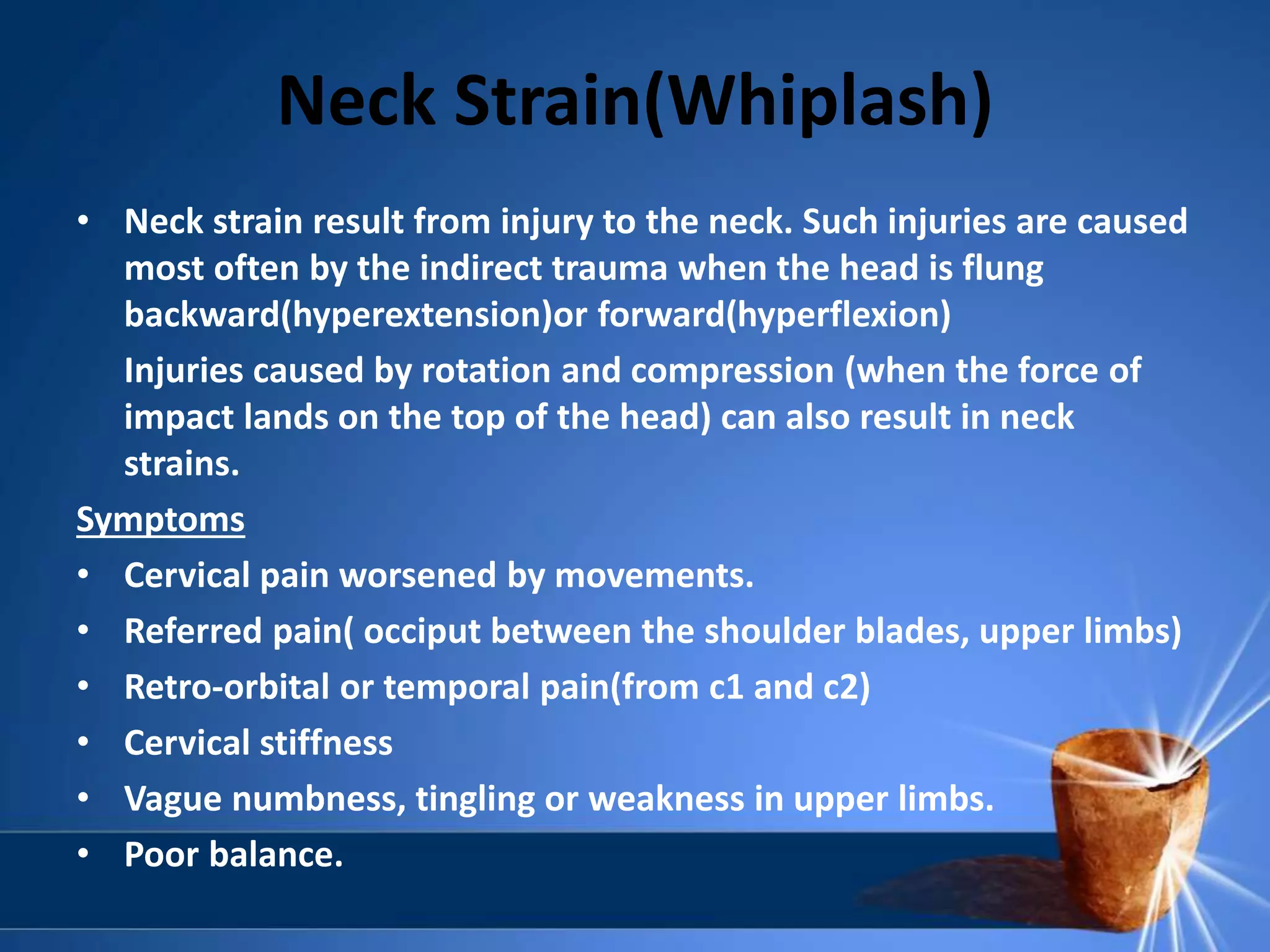 Neck Strain(Whiplash)

• Neck strain result from injury to the neck. Such injuries are caused most often by the indirect trauma when the head is flung backward(hyperextension)or forward(hyperflexion)

Injuries caused by rotation and compression (when the force of impact lands on the top of the head) can also result in neck strains.

Symptoms

• Cervical pain worsened by movements.
• Referred pain( occiput between the shoulder blades, upper limbs)
• Retro-orbital or temporal pain(from c1 and c2)
• Cervical stiffness
• Vague numbness, tingling or weakness in upper limbs.
• Poor balance.